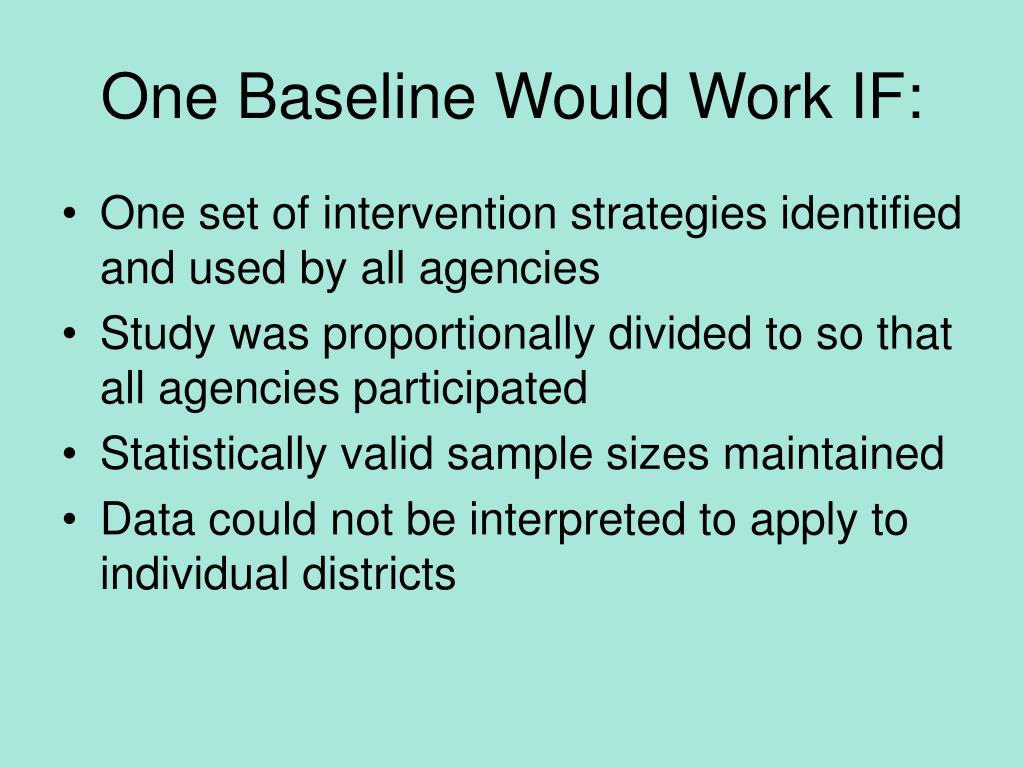 One Baseline Would Work IF:

• One set of intervention strategies identified and used by all agencies
• Study was proportionally divided to so that all agencies participated
• Statistically valid sample sizes maintained
• Data could not be interpreted to apply to individual districts